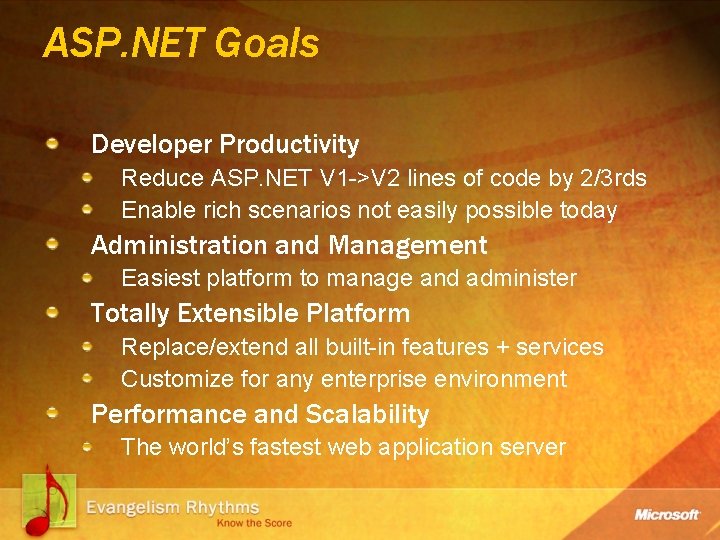 ASP.NET Goals

Developer Productivity
Reduce ASP.NET V1->V2 lines of code by 2/3rds
Enable rich scenarios not easily possible today
Administration and Management
Easiest platform to manage and administer
Totally Extensible Platform
Replace/extend all built-in features + services
Customize for any enterprise environment
Performance and Scalability
The world's fastest web application server

Evangelism Rhythms
Know the Score

Microsoft